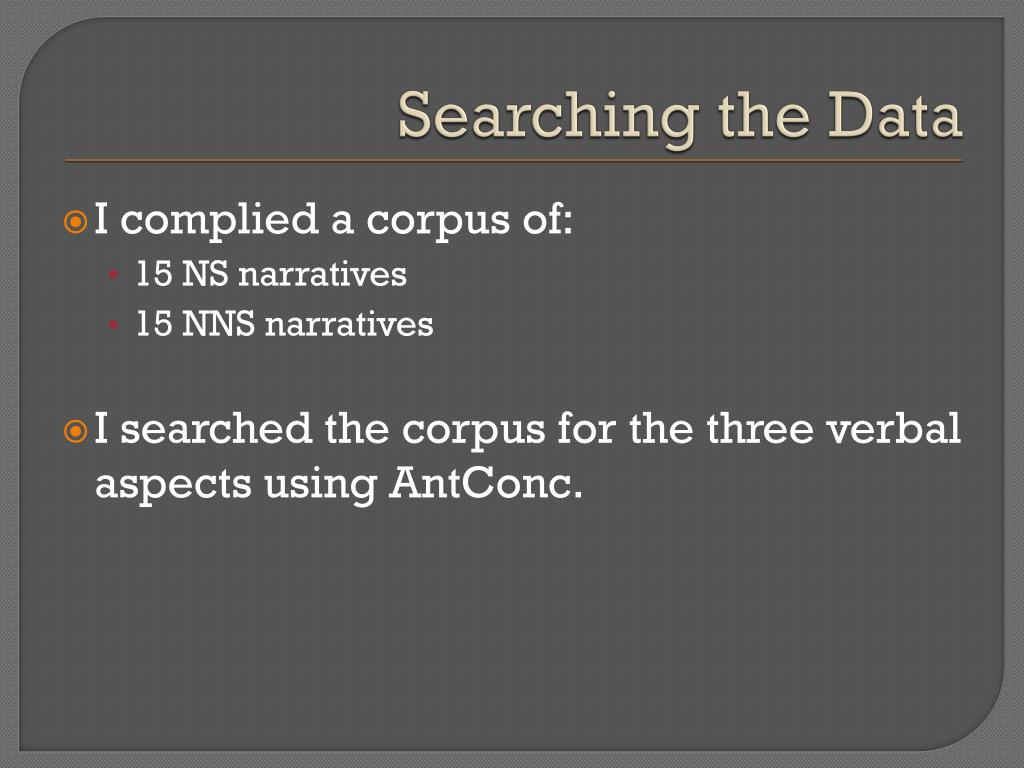 Searching the Data

I complied a corpus of:

15 NS narratives

15 NNS narratives

I searched the corpus for the three verbal aspects using AntConc.